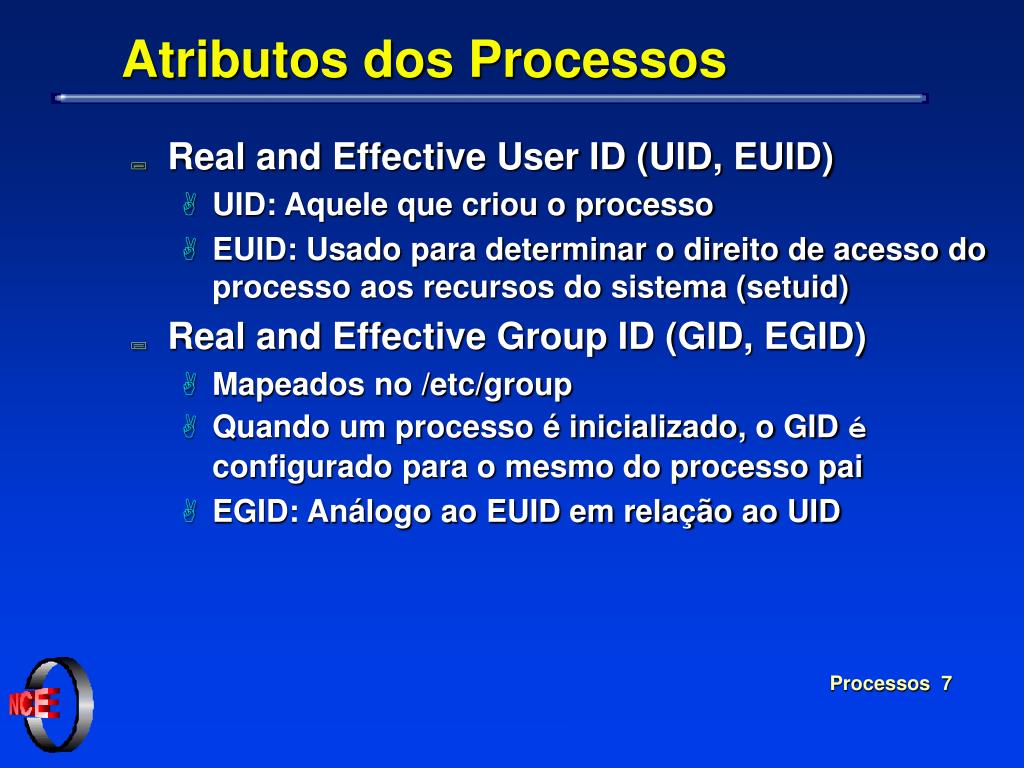 Atributos dos Processos

Real and Effective User ID (UID, EUID)

UID: Aquele que criou o processo

EUID: Usado para determinar o direito de acesso do processo aos recursos do sistema (setuid)

Real and Effective Group ID (GID, EGID)

Mapeados no /etc/group

Quando um processo é inicializado, o GID é configurado para o mesmo do processo pai

EGID: Análogo ao EUID em relação ao UID

NCE

Processos 7